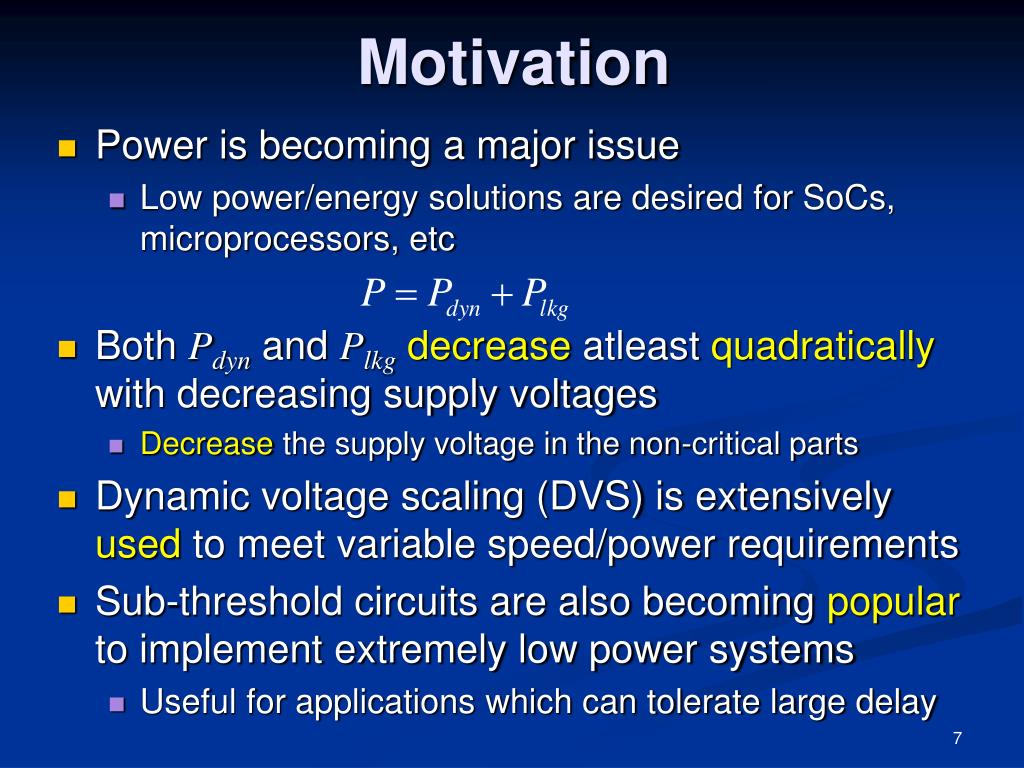 Motivation

Power is becoming a major issue

Low power/energy solutions are desired for SoCs, microprocessors, etc

$P = P_{dyn} + P_{lkg}$

Both $P_{dyn}$ and $P_{lkg}$ decrease atleast quadratically with decreasing supply voltages

Decrease the supply voltage in the non-critical parts

Dynamic voltage scaling (DVS) is extensively used to meet variable speed/power requirements

Sub-threshold circuits are also becoming popular to implement extremely low power systems

Useful for applications which can tolerate large delay

7